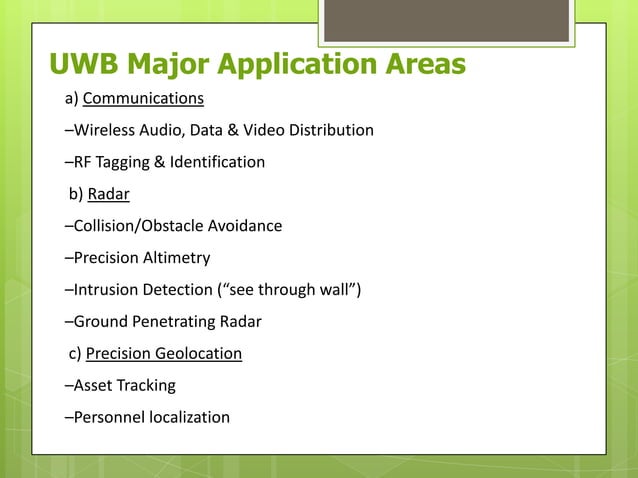 UWB Major Application Areas

a) Communications

–Wireless Audio, Data & Video Distribution

–RF Tagging & Identification

b) Radar

–Collision/Obstacle Avoidance

–Precision Altimetry

–Intrusion Detection (“see through wall”)

–Ground Penetrating Radar

c) Precision Geolocation

–Asset Tracking

–Personnel localization